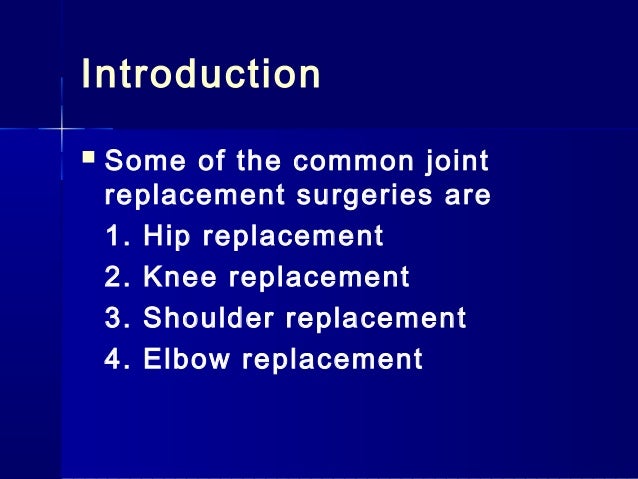 Introduction

Some of the common joint replacement surgeries are

1. Hip replacement
2. Knee replacement
3. Shoulder replacement
4. Elbow replacement